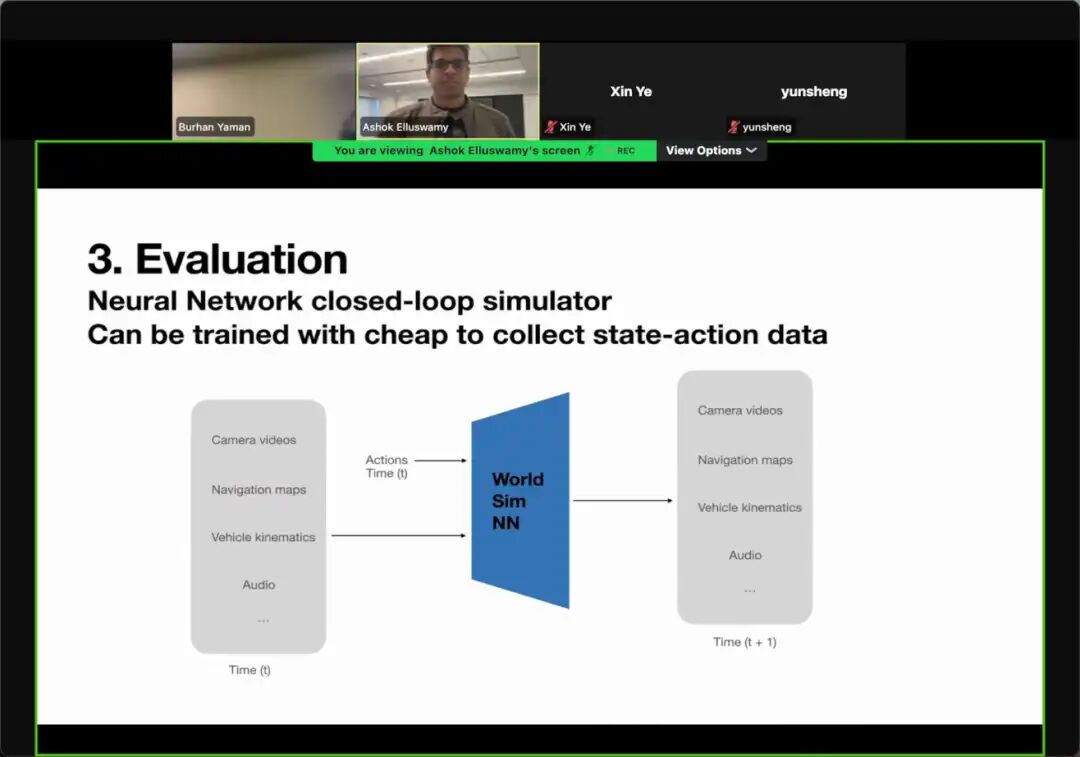 Burhan Yaman
Ashok Elluswamy
Xin Ye
Xin Ye
yunsheng
yunsheng

You are viewing Ashok Elluswamy's screen REC
View Options

3. Evaluation
Neural Network closed-loop simulator
Can be trained with cheap to collect state-action data

Camera videos
Navigation maps
Vehicle kinematics
Audio
...
Time (t)

Actions
Time (t)

World
Sim
NN

Camera videos
Navigation maps
Vehicle kinematics
Audio
...
Time (t + 1)